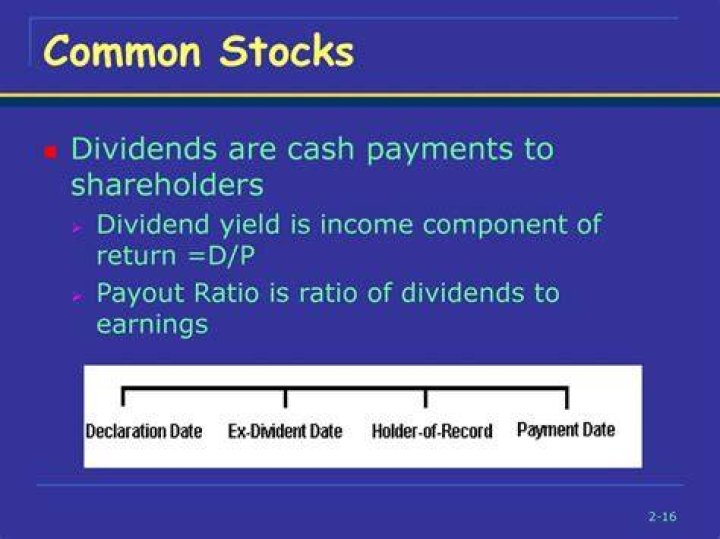 Common Stocks

Dividends are cash payments to shareholders
Dividend yield is income component of return =D/P
Payout Ratio is ratio of dividends to earnings

Declaration Date
Ex-Divident Date
Holder-of-Record
Payment Date

2-16